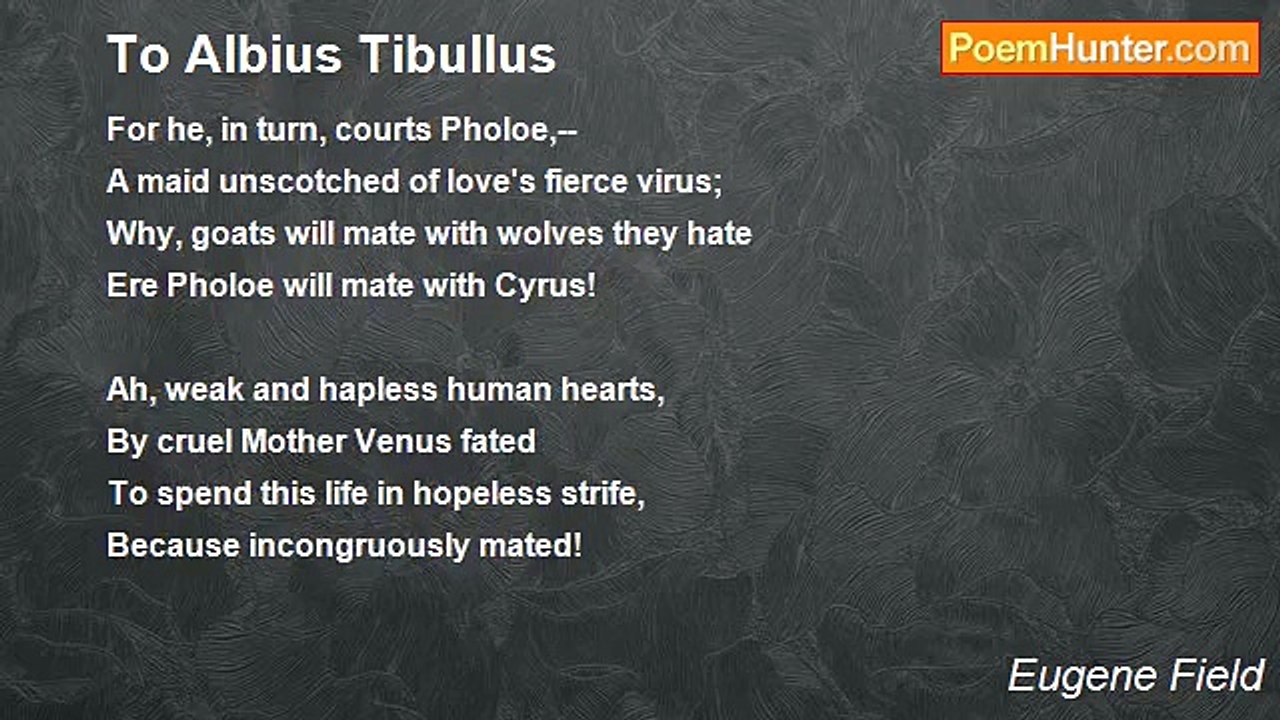 To Albius Tibullus

PoemHunter.com

For he, in turn, courts Pholoe,--
A maid unscotched of love's fierce virus;
Why, goats will mate with wolves they hate
Ere Pholoe will mate with Cyrus!

Ah, weak and hapless human hearts,
By cruel Mother Venus fated
To spend this life in hopeless strife,
Because incongruously mated!

Eugene Field